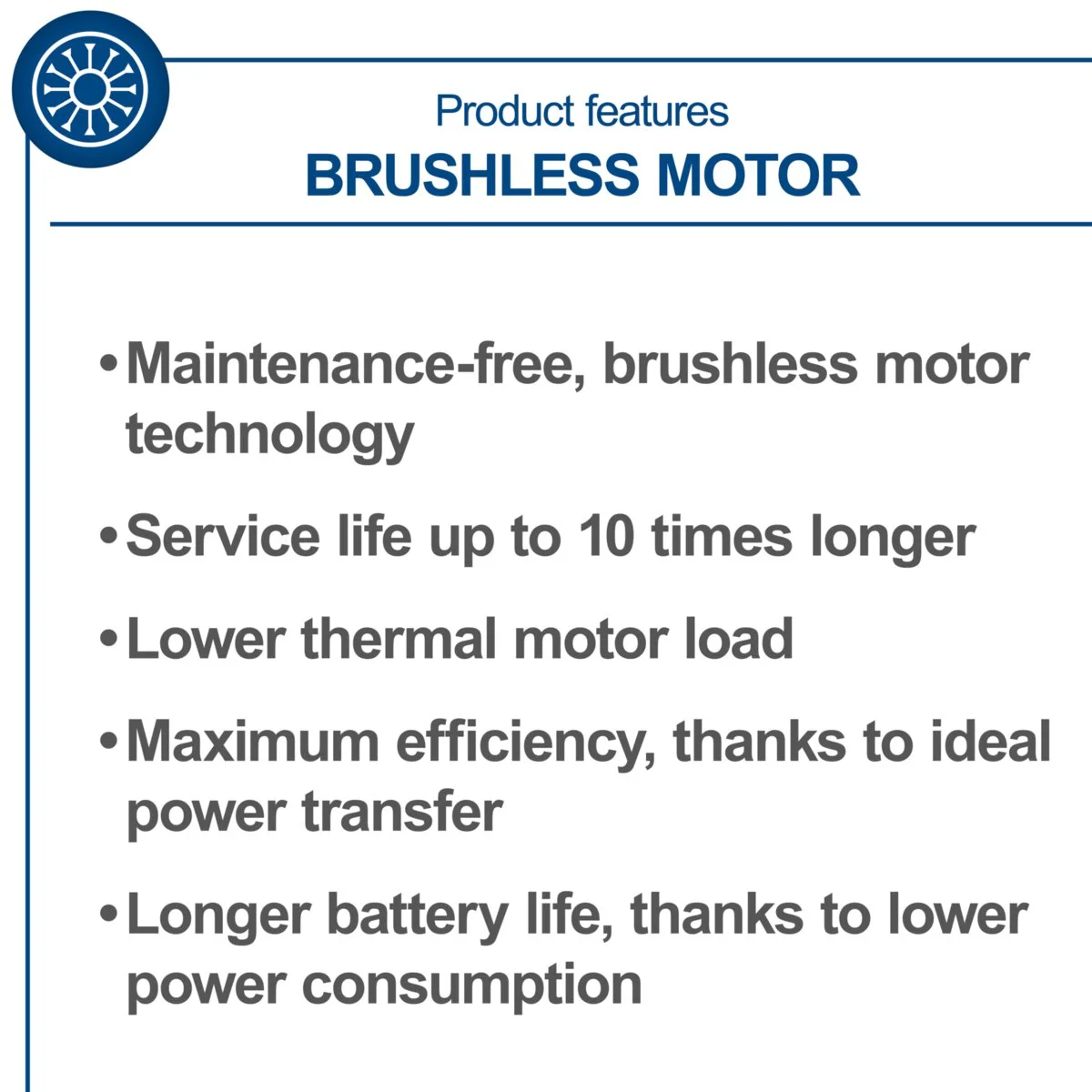 Product features
BRUSHLESS MOTOR

• Maintenance-free, brushless motor technology

• Service life up to 10 times longer

• Lower thermal motor load

• Maximum efficiency, thanks to ideal power transfer

• Longer battery life, thanks to lower power consumption